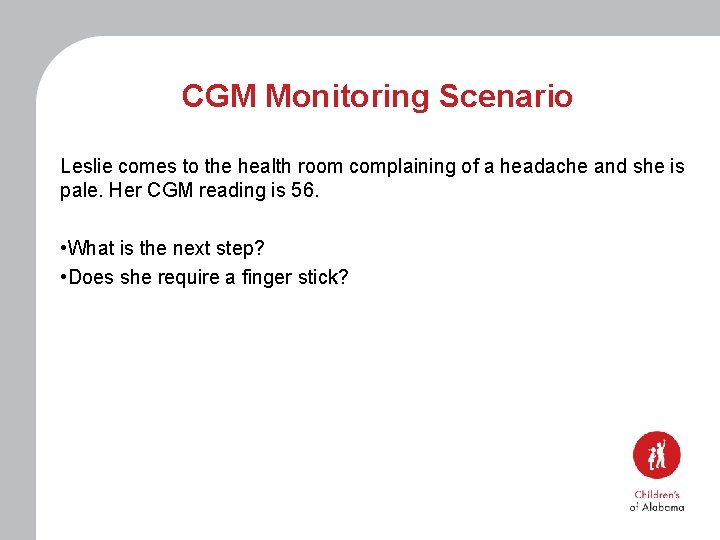 CGM Monitoring Scenario

Leslie comes to the health room complaining of a headache and she is pale. Her CGM reading is 56.

•What is the next step?
•Does she require a finger stick?

Children's of Alabama